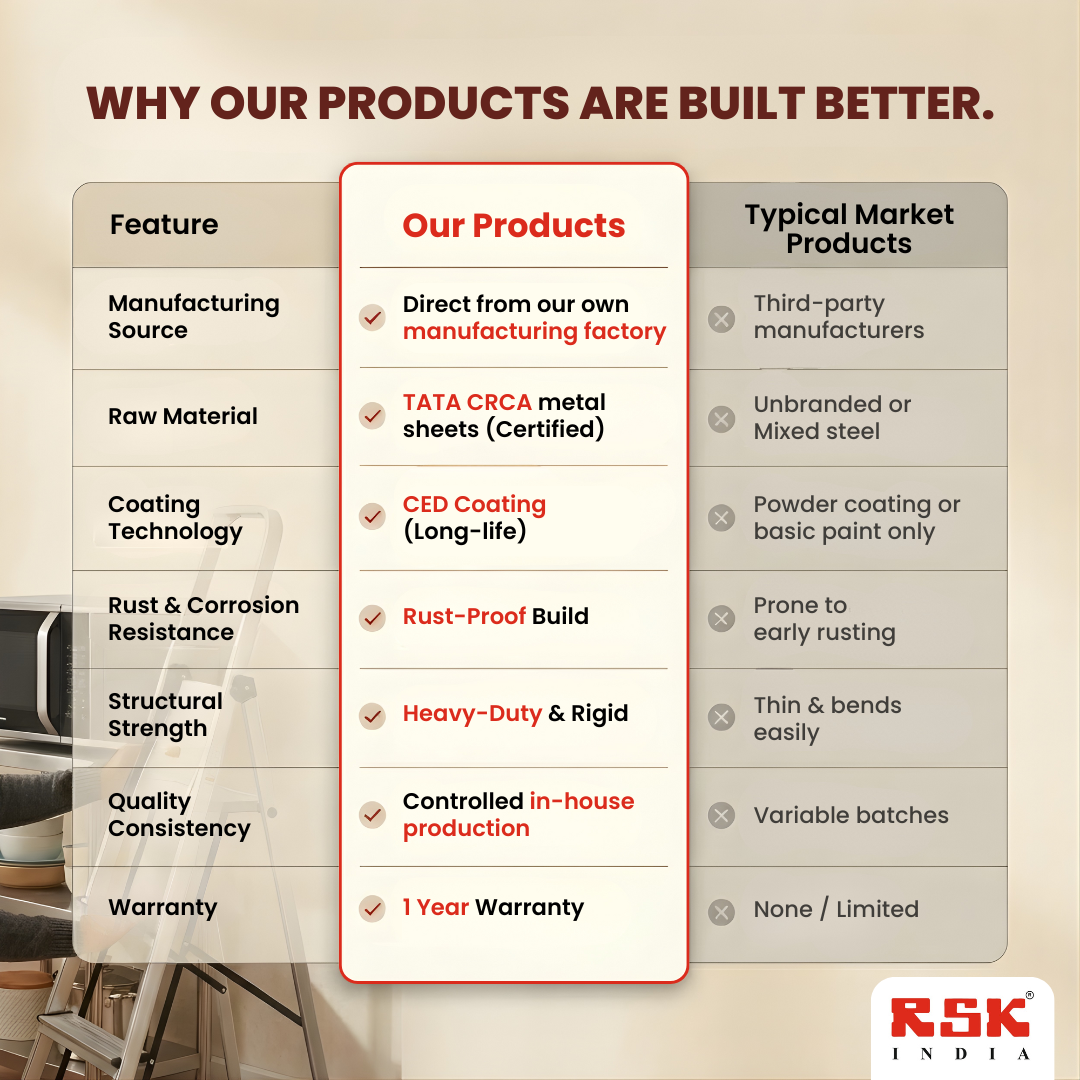 WHY OUR PRODUCTS ARE BUILT BETTER.

| Feature | Our Products | Typical Market Products |
|---|---|---|
| Manufacturing Source | Direct from our own manufacturing factory | Third-party manufacturers |
| Raw Material | TATA CRCA metal sheets (Certified) | Unbranded or Mixed steel |
| Coating Technology | CED Coating (Long-life) | Powder coating or basic paint only |
| Rust & Corrosion Resistance | Rust-Proof Build | Prone to early rusting |
| Structural Strength | Heavy-Duty & Rigid | Thin & bends easily |
| Quality Consistency | Controlled in-house production | Variable batches |
| Warranty | 1 Year Warranty | None / Limited |

RSK®
INDIA